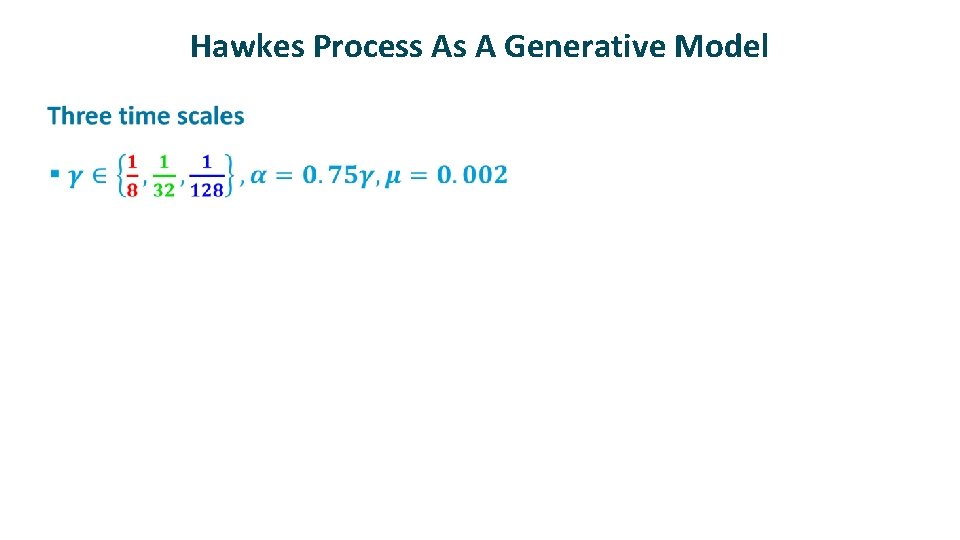 Hawkes Process As A Generative Model

Three time scales

▪ $\gamma \in \left\{\frac{1}{8}, \frac{1}{32}, \frac{1}{128}\right\}, \alpha = 0.75\gamma, \mu = 0.002$